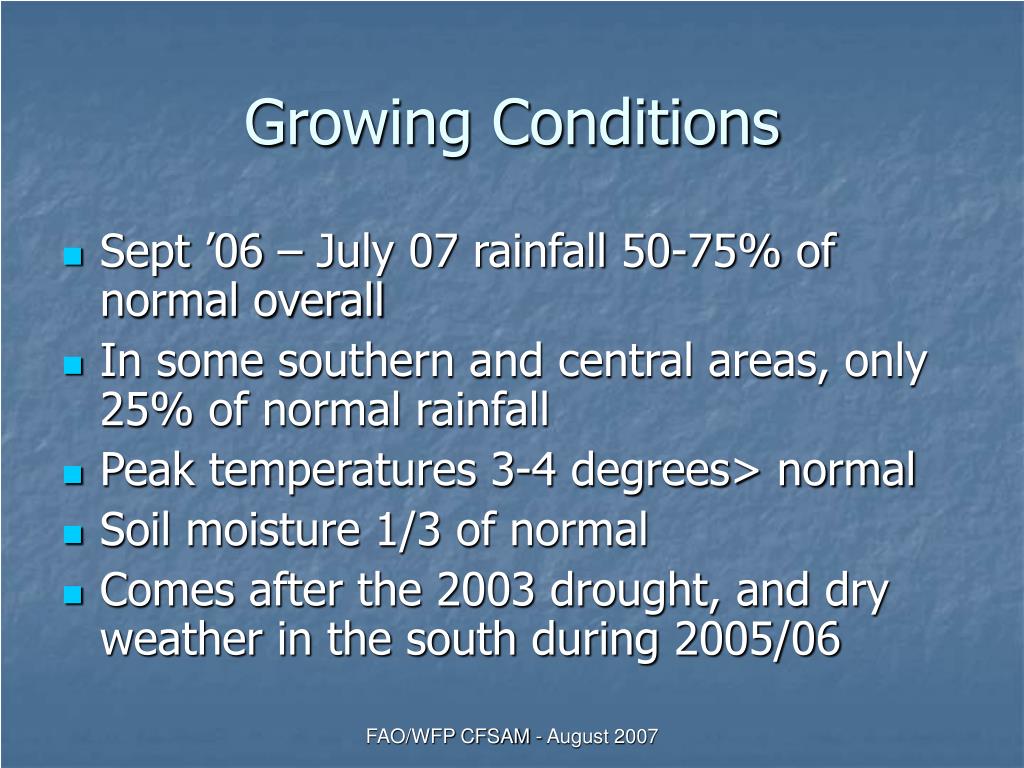 Growing Conditions

- Sept ’06 – July 07 rainfall 50-75% of normal overall
- In some southern and central areas, only 25% of normal rainfall
- Peak temperatures 3-4 degrees> normal
- Soil moisture 1/3 of normal
- Comes after the 2003 drought, and dry weather in the south during 2005/06

FAO/WFP CFSAM - August 2007